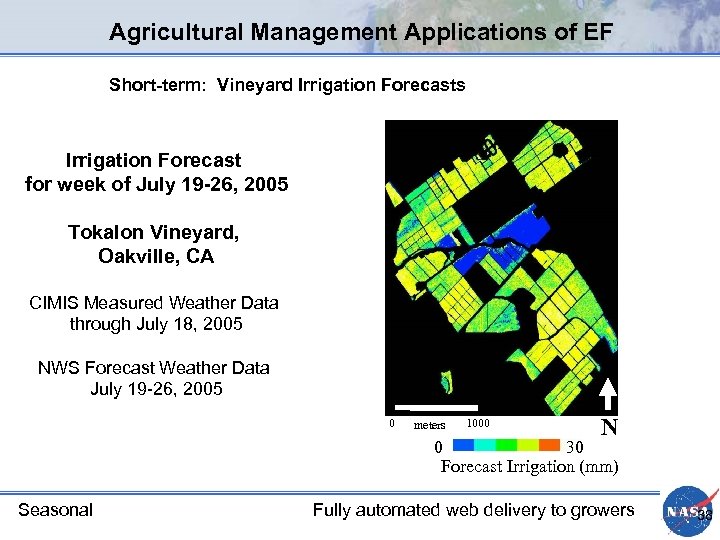 Agricultural Management Applications of EF

Short-term: Vineyard Irrigation Forecasts

Irrigation Forecast for week of July 19-26, 2005

Tokalon Vineyard, Oakville, CA

CIMIS Measured Weather Data through July 18, 2005

NWS Forecast Weather Data July 19-26, 2005

0 meters 1000

N

0 30

Forecast Irrigation (mm)

Seasonal

Fully automated web delivery to growers

NASA

38